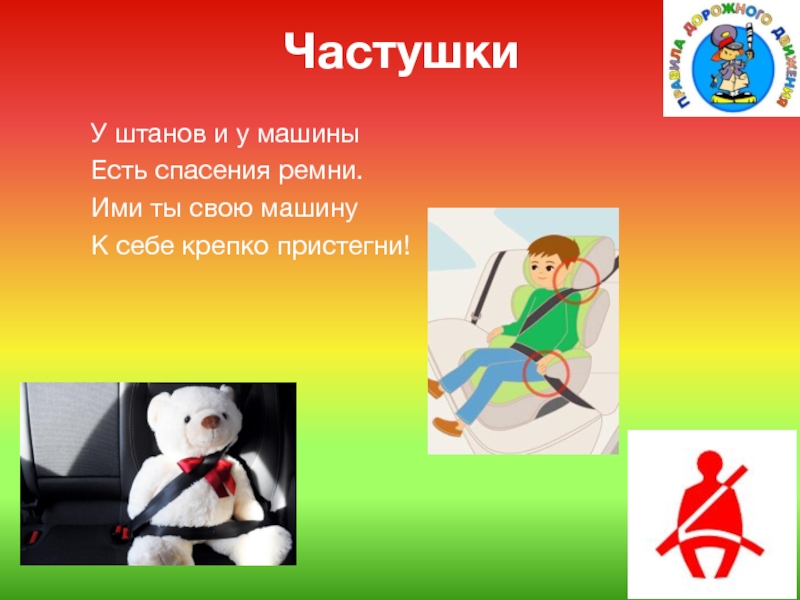 Частушки

ПРАВИЛА ДОРОЖНОГО ДВИЖЕНИЯ

У штанов и у машины
Есть спасения ремни.
Ими ты свою машину
К себе крепко пристегни!